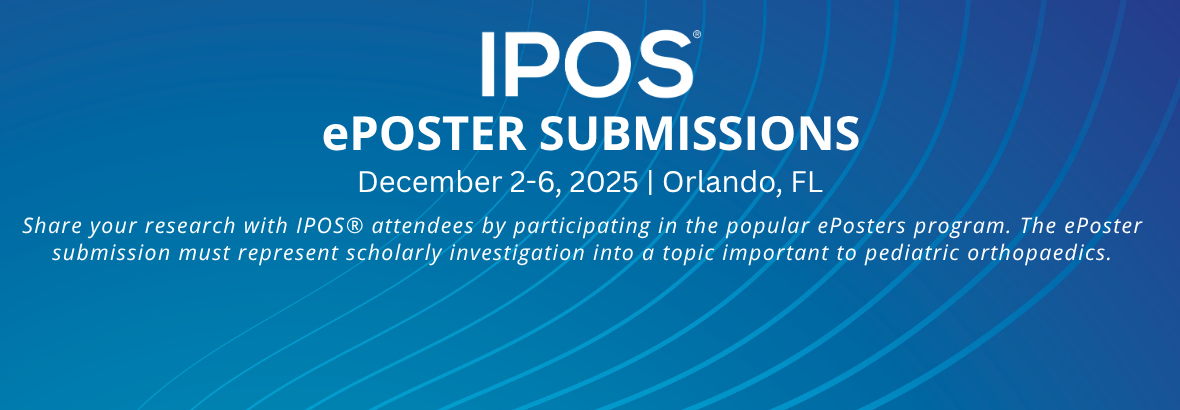 IPOS®

ePOSTER SUBMISSIONS

December 2-6, 2025 | Orlando, FL

Share your research with IPOS® attendees by participating in the popular ePosters program. The ePoster submission must represent scholarly investigation into a topic important to pediatric orthopaedics.